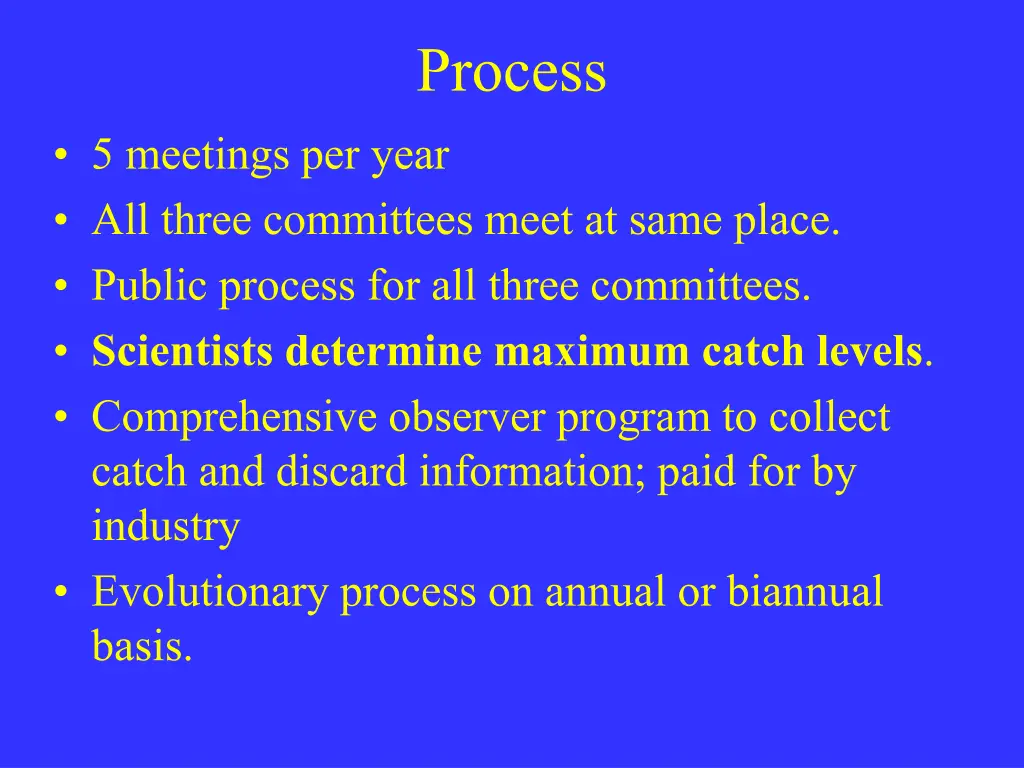 Process

• 5 meetings per year
• All three committees meet at same place.
• Public process for all three committees.
• Scientists determine maximum catch levels.
• Comprehensive observer program to collect catch and discard information; paid for by industry
• Evolutionary process on annual or biannual basis.